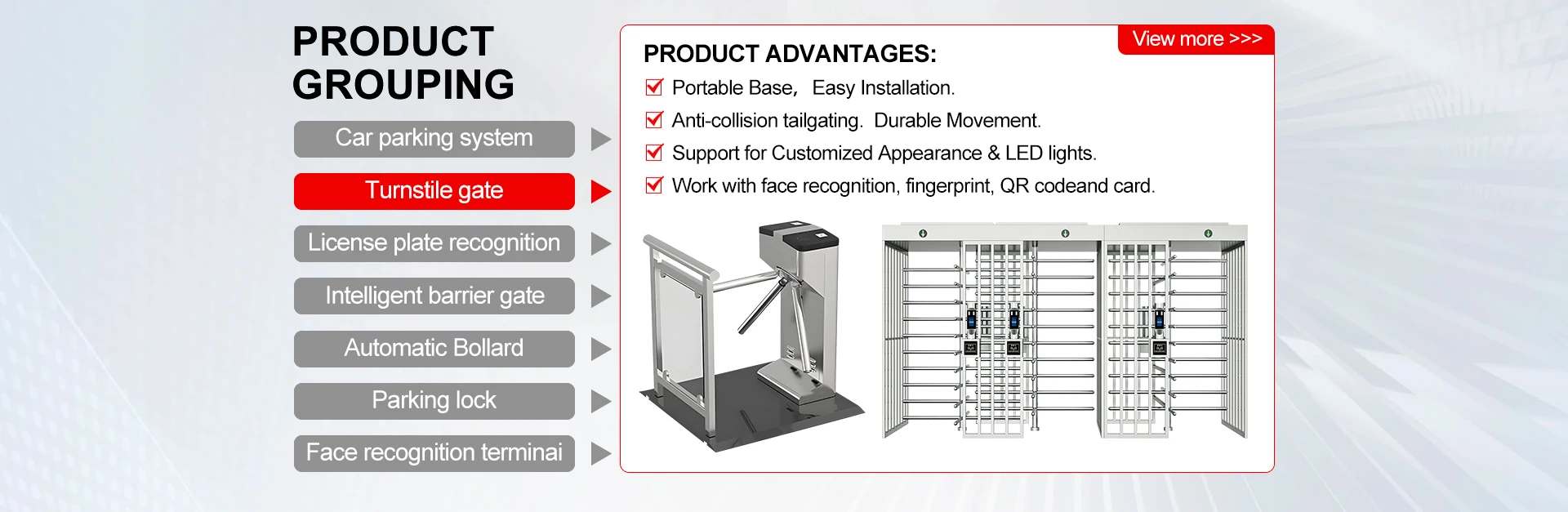 PRODUCT GROUPING

Car parking system

Turnstile gate

License plate recognition

Intelligent barrier gate

Automatic Bollard

Parking lock

Face recognition terminai

View more >>>

PRODUCT ADVANTAGES:

Portable Base, Easy Installation.

Anti-collision tailgating. Durable Movement.

Support for Customized Appearance & LED lights.

Work with face recognition, fingerprint, QR codeand card.